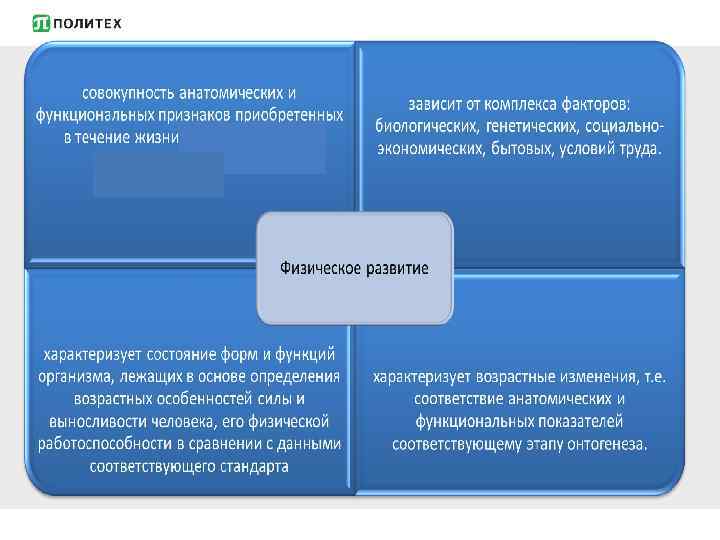 ПОЛИТЕХ

совокупность анатомических и функциональных признаков приобретенных в течение жизни

зависит от комплекса факторов: биологических, генетических, социально-экономических, бытовых, условий труда.

Физическое развитие

характеризует состояние форм и функций организма, лежащих в основе определения возрастных особенностей силы и выносливости человека, его физической работоспособности в сравнении с данными соответствующего стандарта

характеризует возрастные изменения, т.е. соответствие анатомических и функциональных показателей соответствующему этапу онтогенеза.